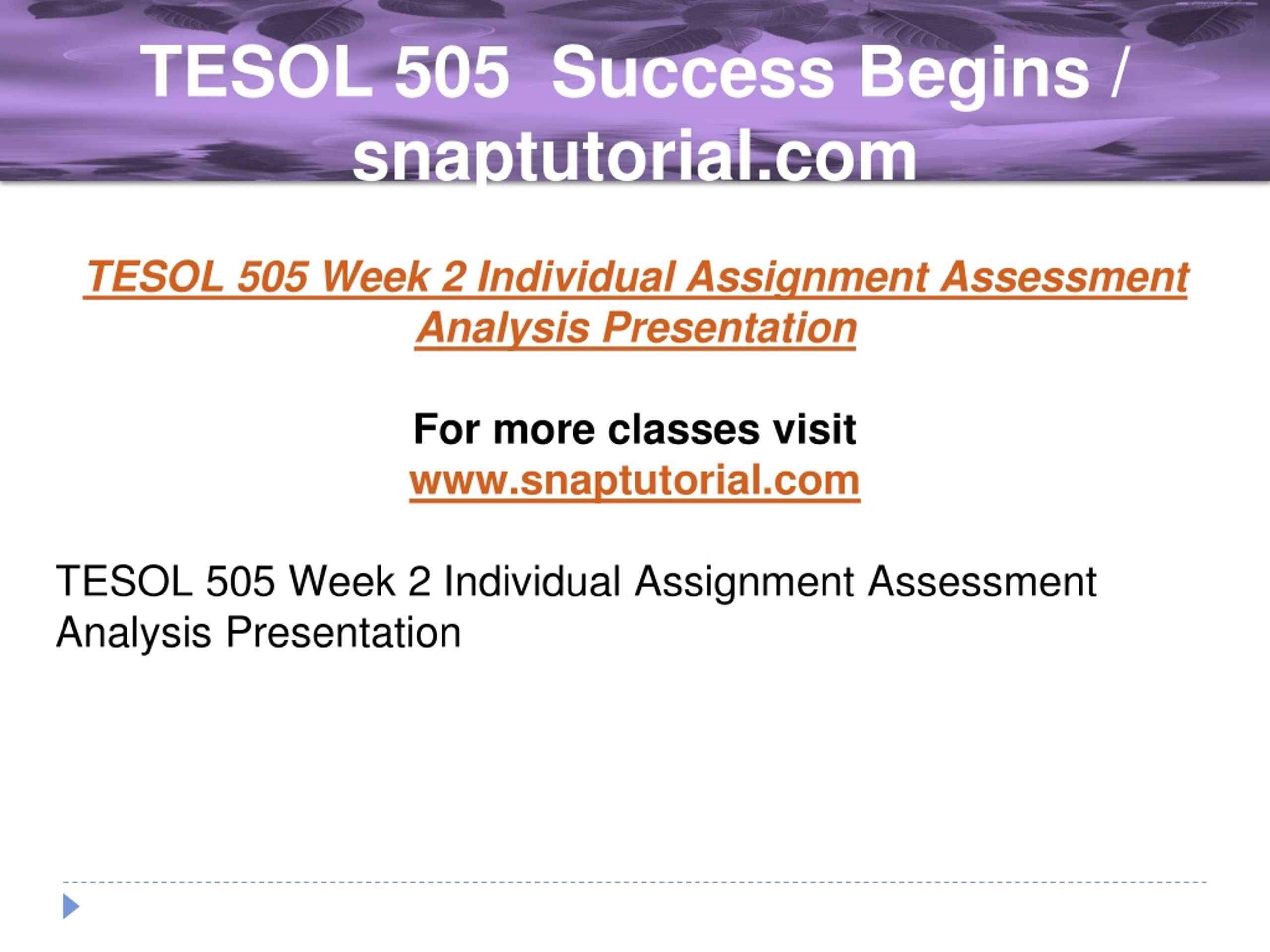 TESOL 505 Success Begins / snaptutorial.com

TESOL 505 Week 2 Individual Assignment Assessment Analysis Presentation

For more classes visit
www.snaptutorial.com

TESOL 505 Week 2 Individual Assignment Assessment Analysis Presentation